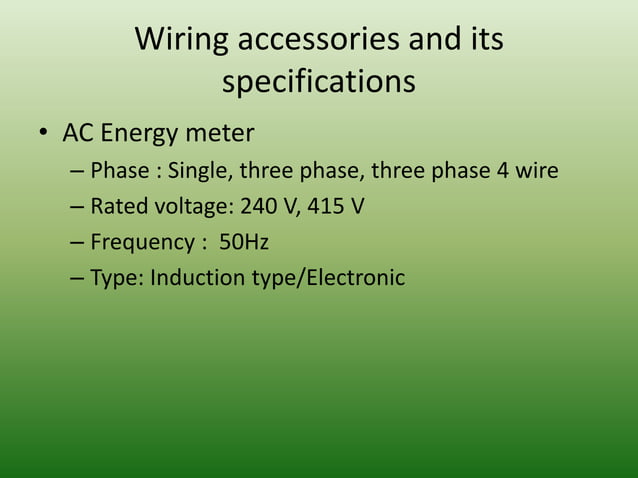 Wiring accessories and its specifications

• AC Energy meter

– Phase : Single, three phase, three phase 4 wire

– Rated voltage: 240 V, 415 V

– Frequency :  50Hz

– Type: Induction type/Electronic